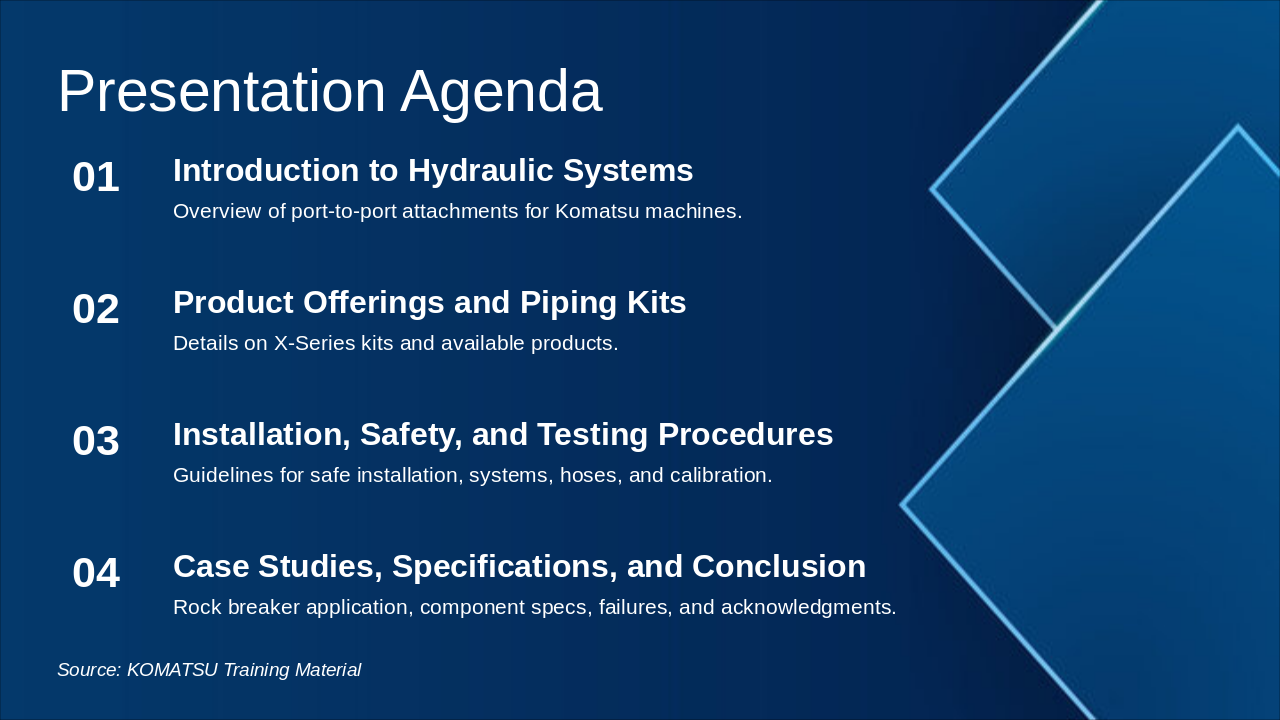 Presentation Agenda

01
Introduction to Hydraulic Systems
Overview of port-to-port attachments for Komatsu machines.

02
Product Offerings and Piping Kits
Details on X-Series kits and available products.

03
Installation, Safety, and Testing Procedures
Guidelines for safe installation, systems, hoses, and calibration.

04
Case Studies, Specifications, and Conclusion
Rock breaker application, component specs, failures, and acknowledgments.

Source: KOMATSU Training Material